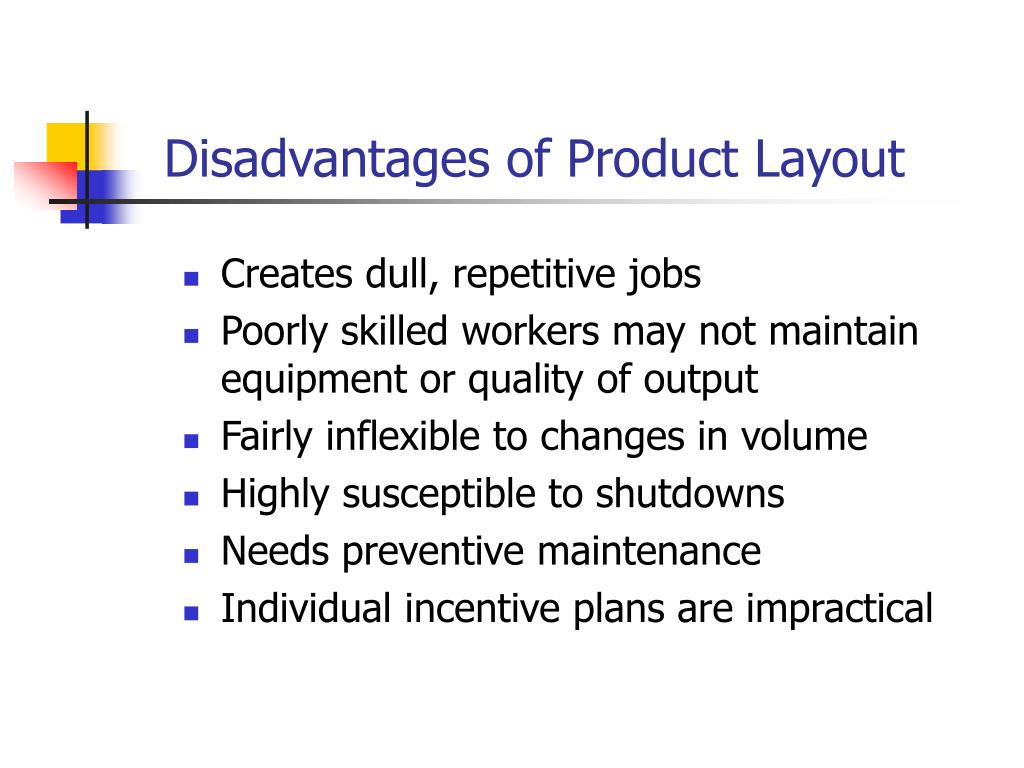 Disadvantages of Product Layout

- Creates dull, repetitive jobs
- Poorly skilled workers may not maintain equipment or quality of output
- Fairly inflexible to changes in volume
- Highly susceptible to shutdowns
- Needs preventive maintenance
- Individual incentive plans are impractical